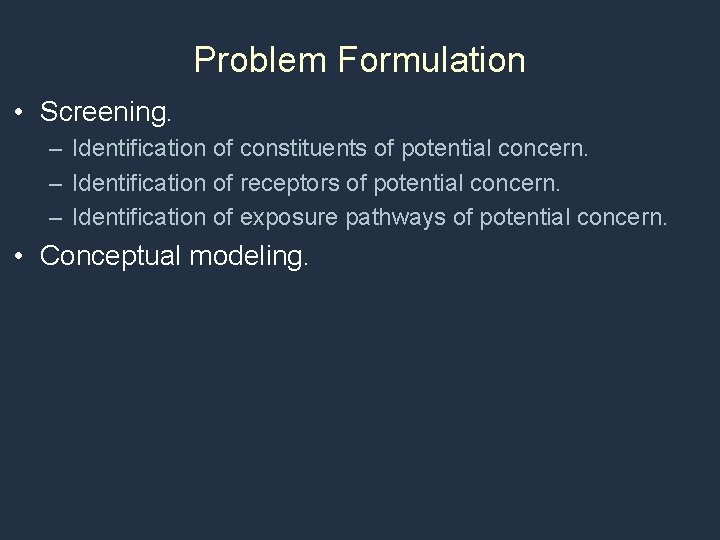 Problem Formulation

• Screening.
– Identification of constituents of potential concern.
– Identification of receptors of potential concern.
– Identification of exposure pathways of potential concern.
• Conceptual modeling.